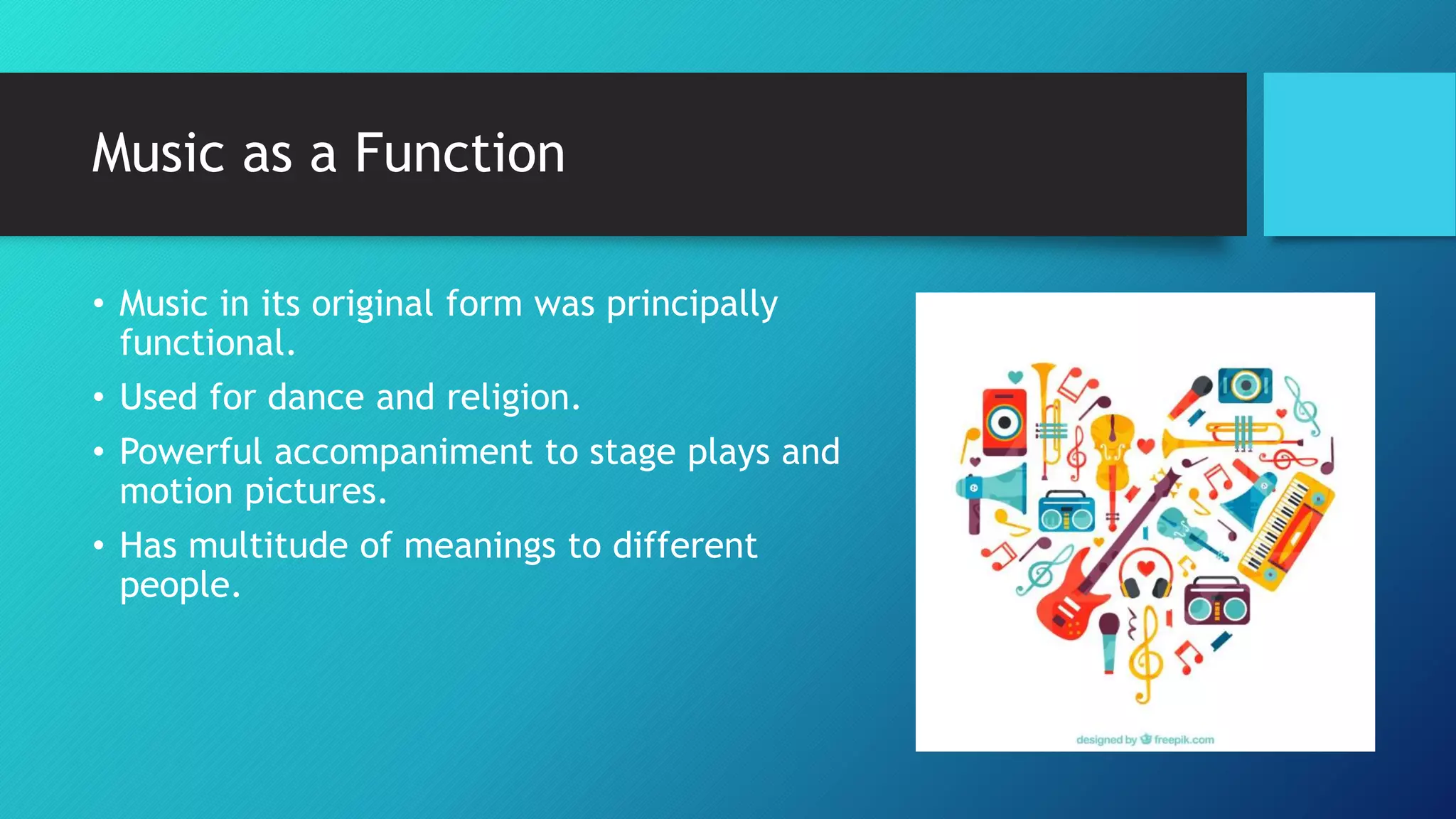 Music as a Function

• Music in its original form was principally functional.
• Used for dance and religion.
• Powerful accompaniment to stage plays and motion pictures.
• Has multitude of meanings to different people.

designed by freepik.com